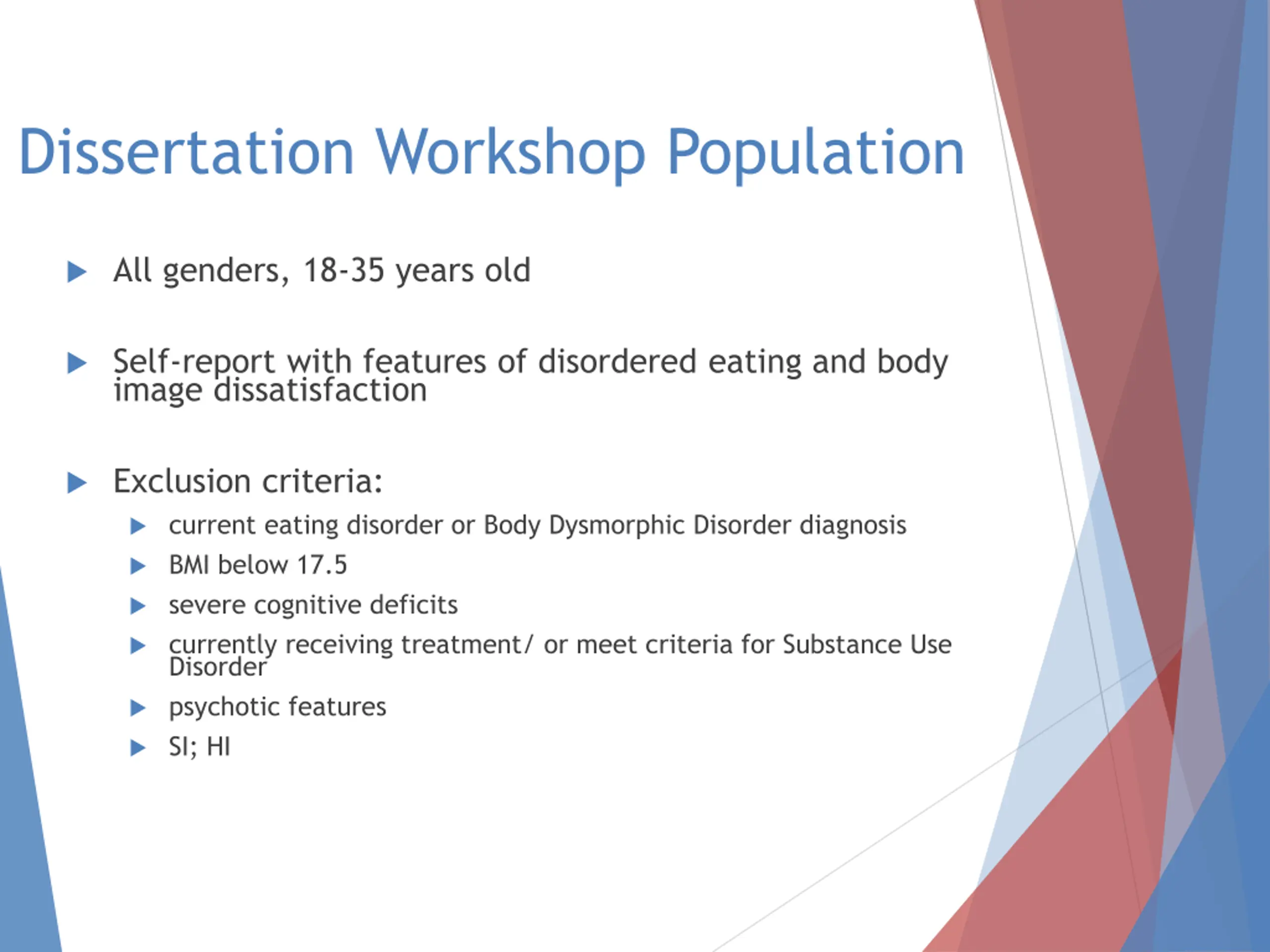 Dissertation Workshop Population

All genders, 18-35 years old

Self-report with features of disordered eating and body image dissatisfaction

Exclusion criteria:

current eating disorder or Body Dysmorphic Disorder diagnosis

BMI below 17.5

severe cognitive deficits

currently receiving treatment/ or meet criteria for Substance Use Disorder

psychotic features

SI; HI